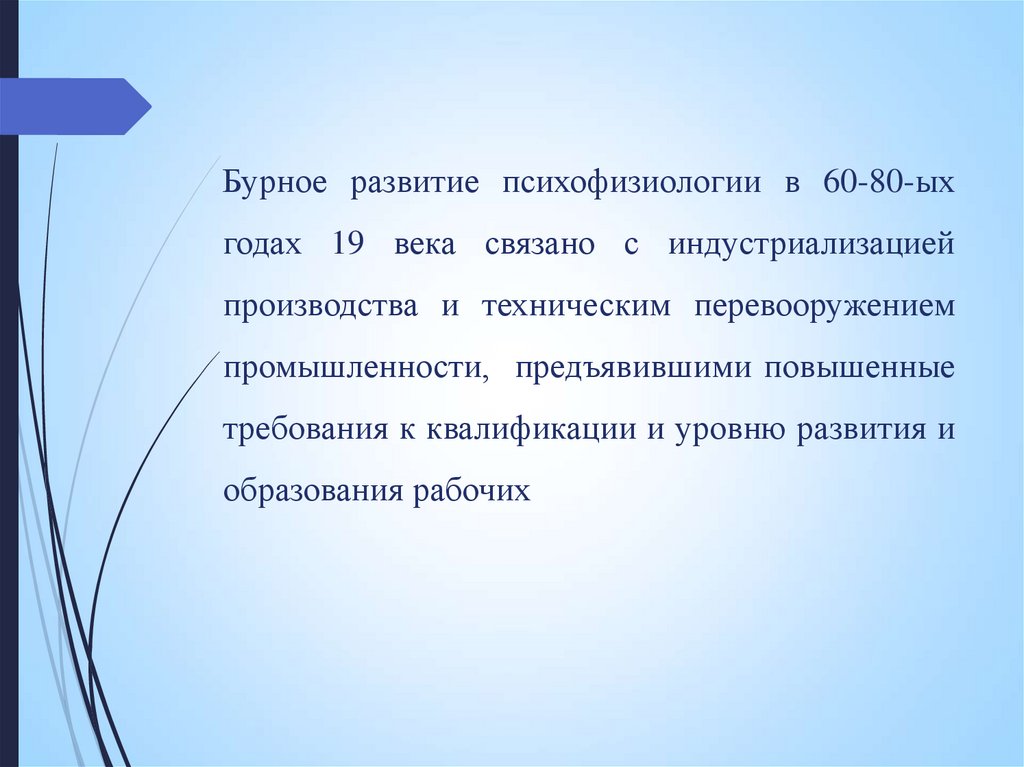 Бурное развитие психофизиологии в 60-80-ых годах 19 века связано с индустриализацией производства и техническим перевооружением промышленности, предъявившими повышенные требования к квалификации и уровню развития и образования рабочих